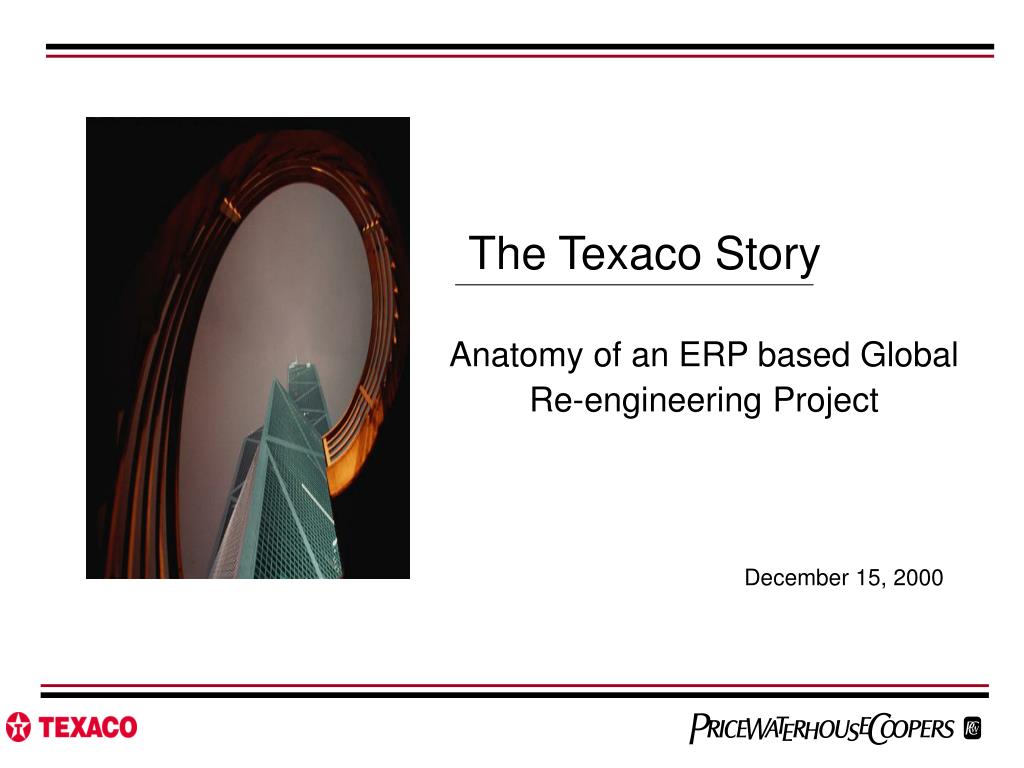 The Texaco Story

Anatomy of an ERP based Global Re-engineering Project

December 15, 2000

TEXACO

PRICEWATERHOUSECOOPERS